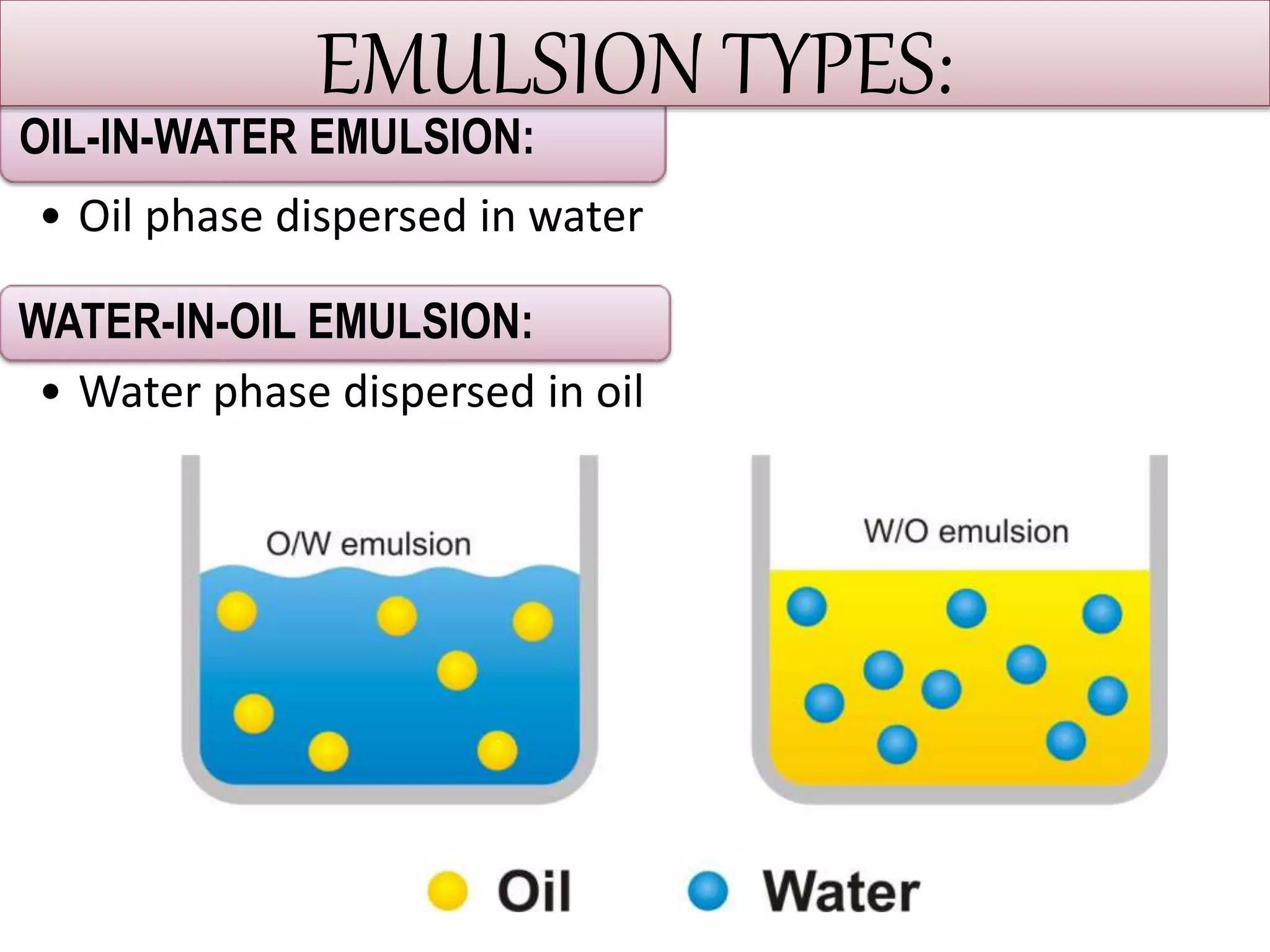 EMULSION TYPES:

OIL-IN-WATER EMULSION:

• Oil phase dispersed in water

WATER-IN-OIL EMULSION:

• Water phase dispersed in oil

O/W emulsion

W/O emulsion

Oil Water